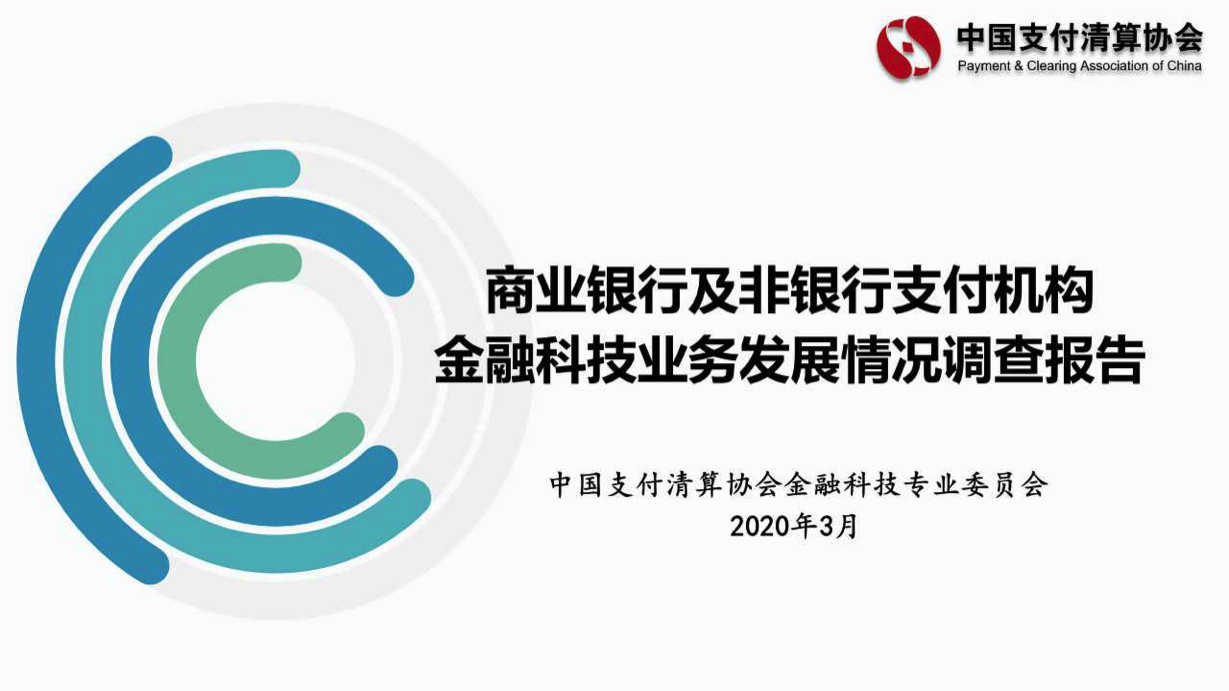 中国支付清算协会
Payment & Clearing Association of China

商业银行及非银行支付机构
金融科技业务发展情况调查报告

中国支付清算协会金融科技专业委员会
2020年3月